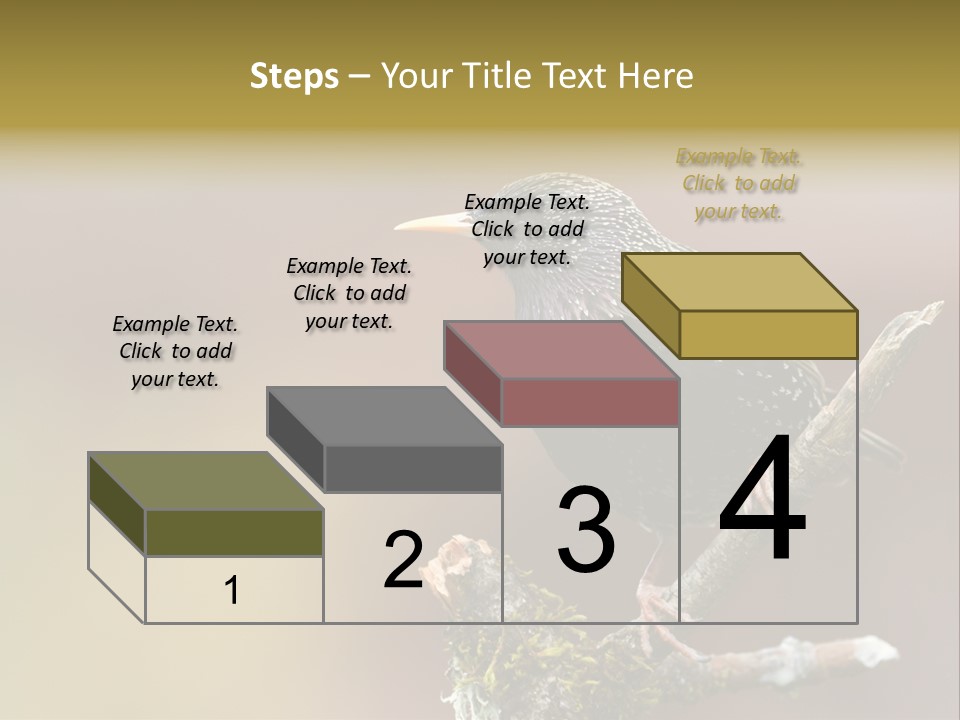 Steps – Your Title Text Here

Example Text. Click to add your text.

Example Text. Click to add your text.

Example Text. Click to add your text.

Example Text. Click to add your text.

1

2

3

4